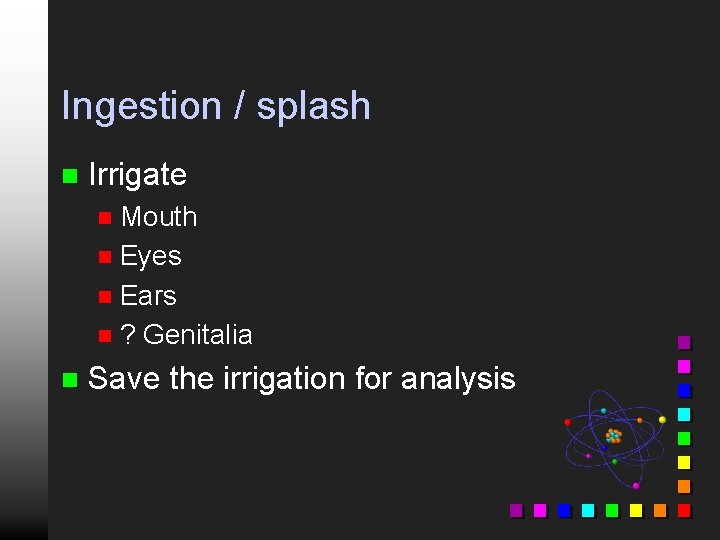 Ingestion / splash

Irrigate

Mouth

Eyes

Ears

? Genitalia

Save the irrigation for analysis